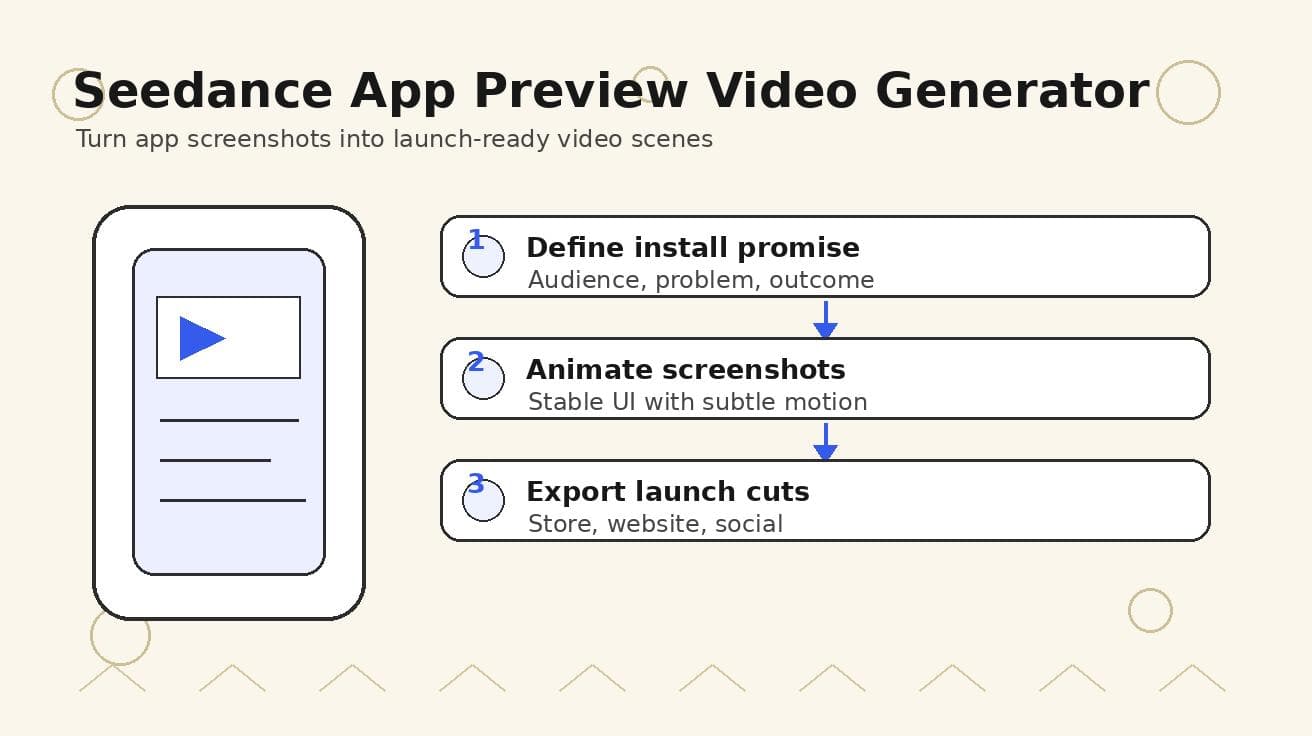 Seedance App Preview Video Generator

Turn app screenshots into launch-ready video scenes

1 Define install promise
Audience, problem, outcome

2 Animate screenshots
Stable UI with subtle motion

3 Export launch cuts
Store, website, social